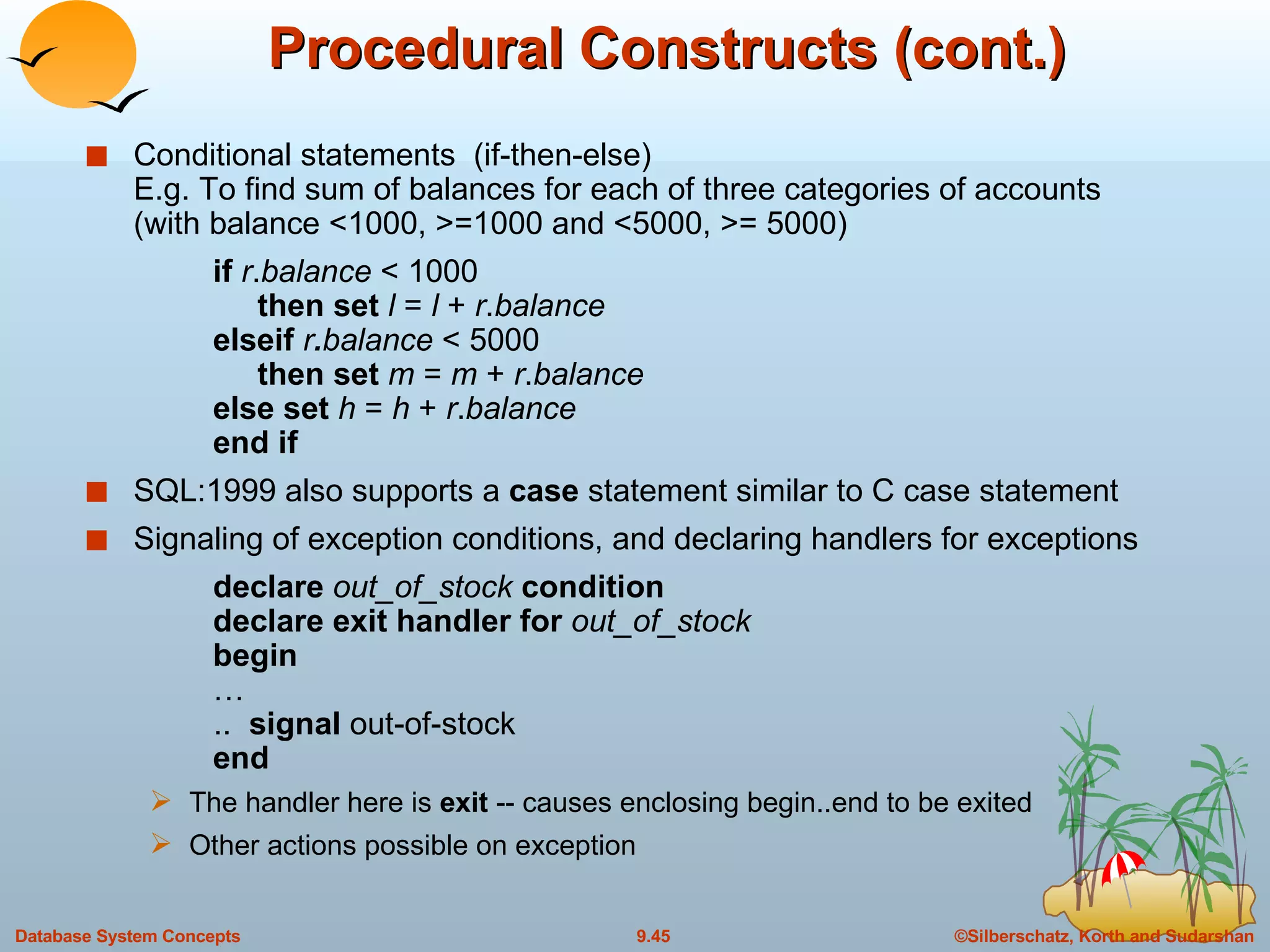 Procedural Constructs (cont.)

Conditional statements (if-then-else)
E.g. To find sum of balances for each of three categories of accounts (with balance <1000, >=1000 and <5000, >= 5000)

if r.balance < 1000
then set l = l + r.balance
elseif r.balance < 5000
then set m = m + r.balance
else set h = h + r.balance
end if

SQL:1999 also supports a case statement similar to C case statement

Signaling of exception conditions, and declaring handlers for exceptions

declare out_of_stock condition
declare exit handler for out_of_stock
begin
…
.. signal out-of-stock
end

The handler here is exit -- causes enclosing begin..end to be exited

Other actions possible on exception

Database System Concepts 9.45 ©Silberschatz, Korth and Sudarshan